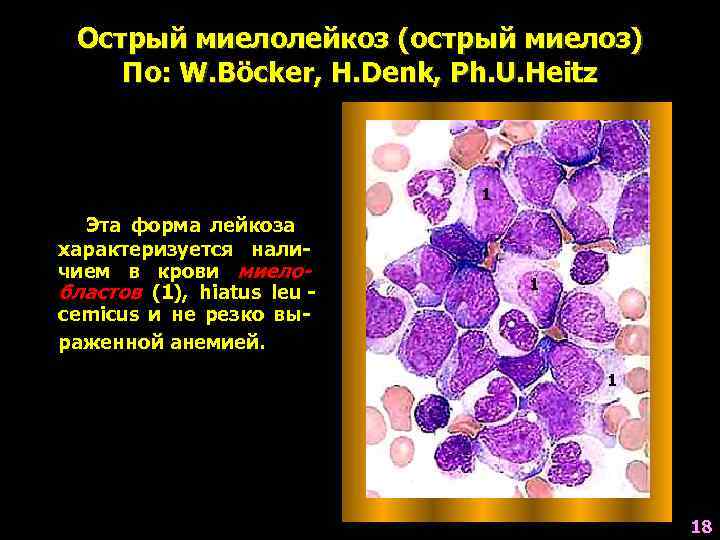 Острый миелолейкоз (острый миелоз)
По: W.Böcker, H.Denk, Ph.U.Heitz

Эта форма лейкоза характеризуется наличием в крови миелобластов (1), hiatus leucemicus и не резко выраженной анемией.

1

1

1

18